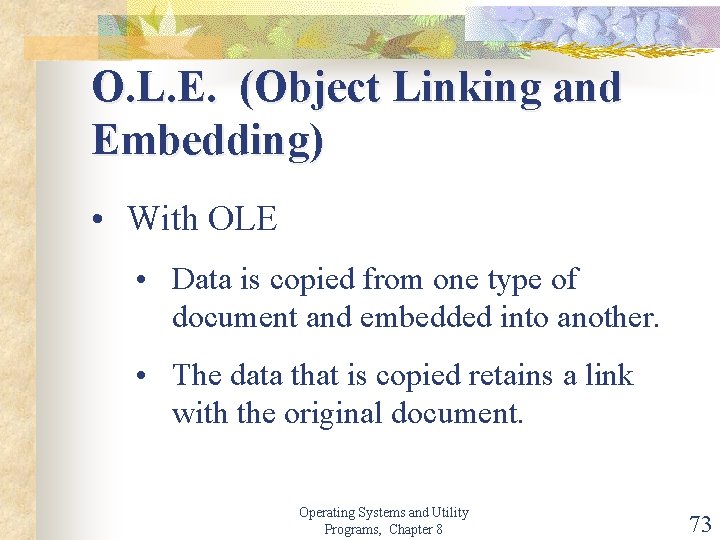 O.L.E. (Object Linking and Embedding)

• With OLE

• Data is copied from one type of document and embedded into another.

• The data that is copied retains a link with the original document.

Operating Systems and Utility Programs, Chapter 8

73